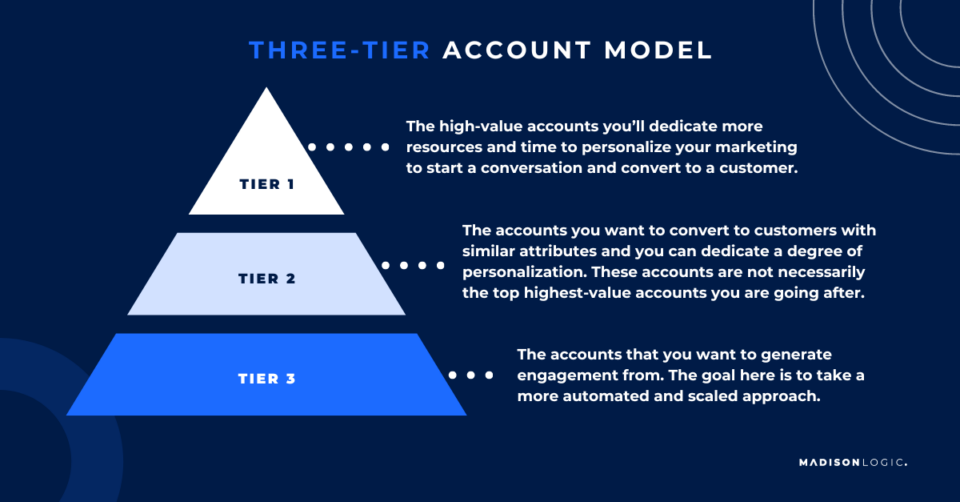 THREE-TIER ACCOUNT MODEL

TIER 1

The high-value accounts you'll dedicate more resources and time to personalize your marketing to start a conversation and convert to a customer.

TIER 2

The accounts you want to convert to customers with similar attributes and you can dedicate a degree of personalization. These accounts are not necessarily the top highest-value accounts you are going after.

TIER 3

The accounts that you want to generate engagement from. The goal here is to take a more automated and scaled approach.

MADISONLOGIC.